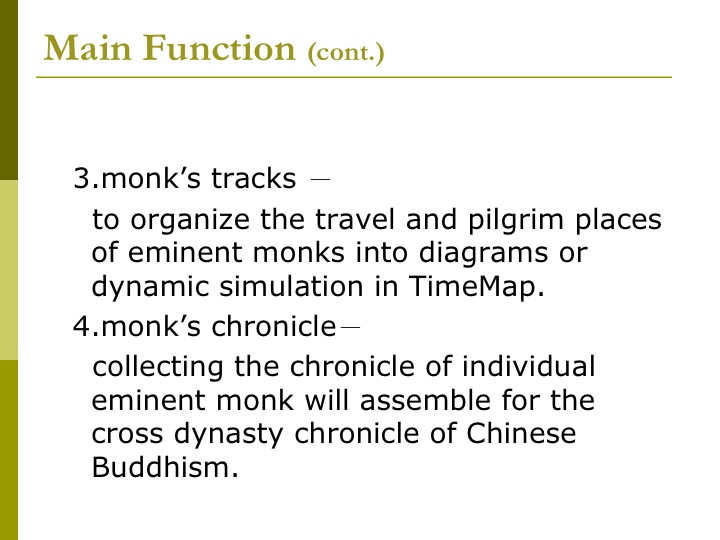 Main Function (cont.)

3.monk’s tracks －

to organize the travel and pilgrim places of eminent monks into diagrams or dynamic simulation in TimeMap.

4.monk’s chronicle－

collecting the chronicle of individual eminent monk will assemble for the cross dynasty chronicle of Chinese Buddhism.